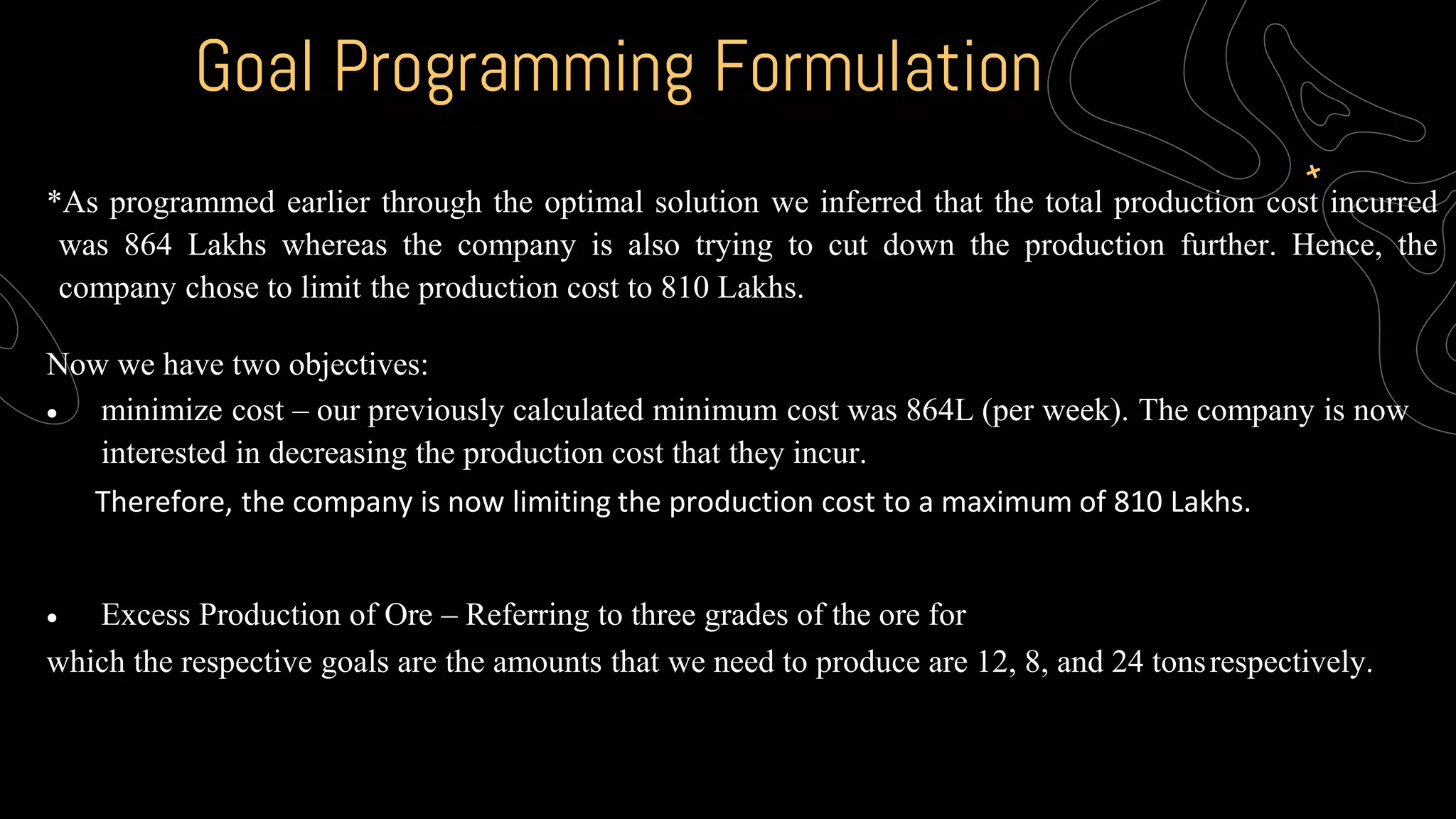 Goal Programming Formulation

*As programmed earlier through the optimal solution we inferred that the total production cost incurred was 864 Lakhs whereas the company is also trying to cut down the production further. Hence, the company chose to limit the production cost to 810 Lakhs.

Now we have two objectives:

• minimize cost – our previously calculated minimum cost was 864L (per week). The company is now interested in decreasing the production cost that they incur.

Therefore, the company is now limiting the production cost to a maximum of 810 Lakhs.

• Excess Production of Ore – Referring to three grades of the ore for which the respective goals are the amounts that we need to produce are 12, 8, and 24 tons respectively.